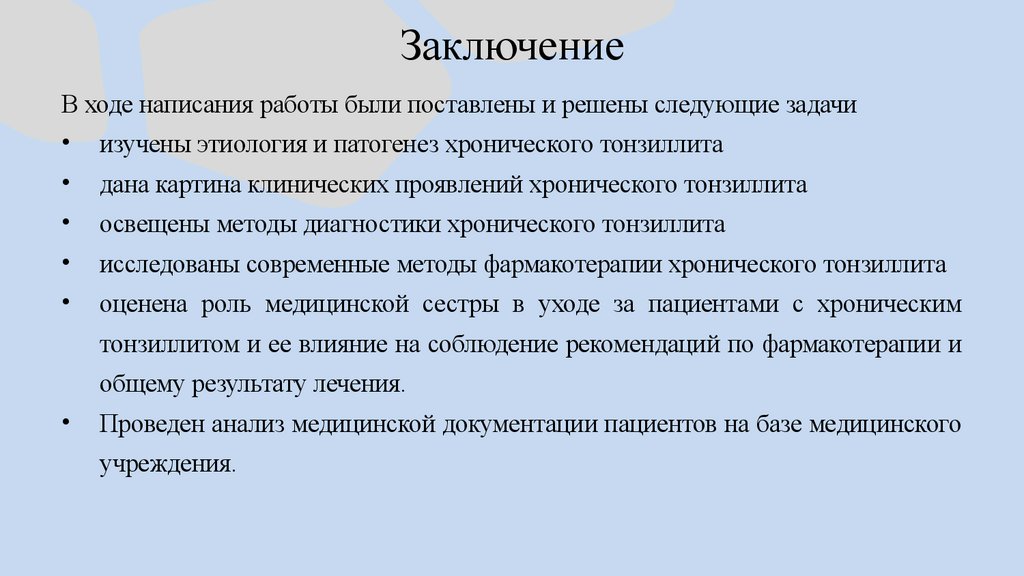 Заключение

В ходе написания работы были поставлены и решены следующие задачи

• изучены этиология и патогенез хронического тонзиллита
• дана картина клинических проявлений хронического тонзиллита
• освещены методы диагностики хронического тонзиллита
• исследованы современные методы фармакотерапии хронического тонзиллита
• оценена роль медицинской сестры в уходе за пациентами с хроническим тонзиллитом и ее влияние на соблюдение рекомендаций по фармакотерапии и общему результату лечения.
• Проведен анализ медицинской документации пациентов на базе медицинского учреждения.